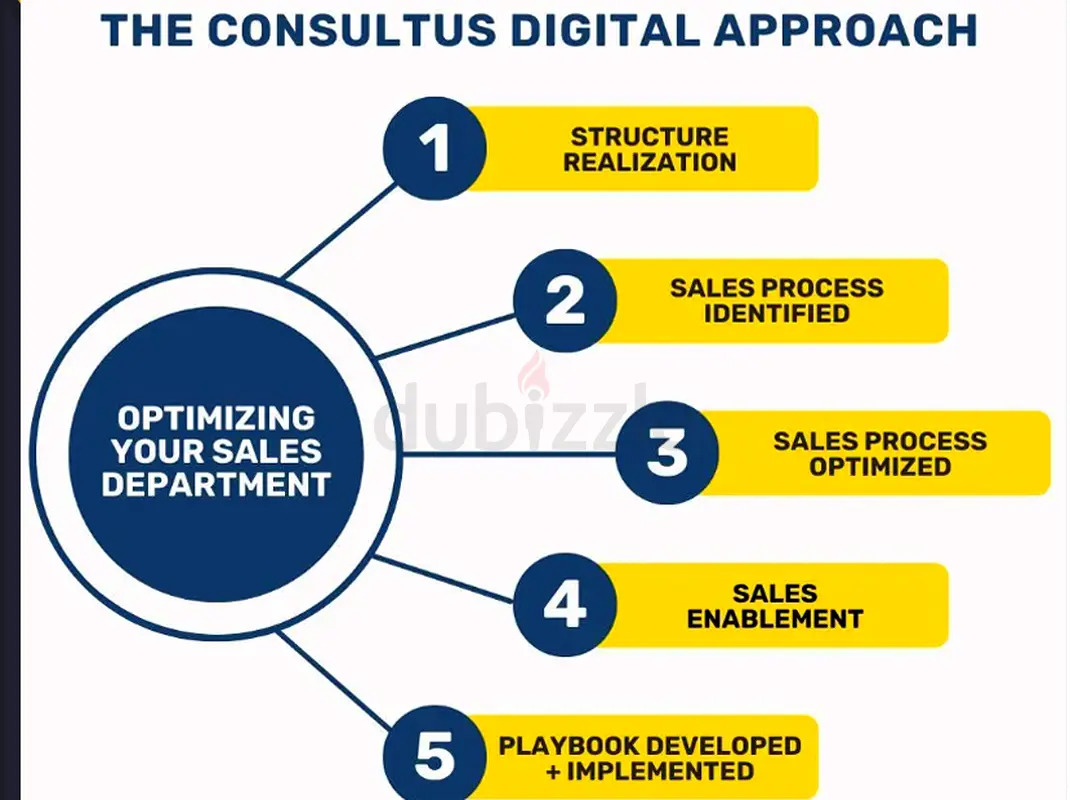 THE CONSULTUS DIGITAL APPROACH

OPTIMIZING YOUR SALES DEPARTMENT

1 STRUCTURE REALIZATION

2 SALES PROCESS IDENTIFIED

3 SALES PROCESS OPTIMIZED

4 SALES ENABLEMENT

5 PLAYBOOK DEVELOPED + IMPLEMENTED

dubizzle